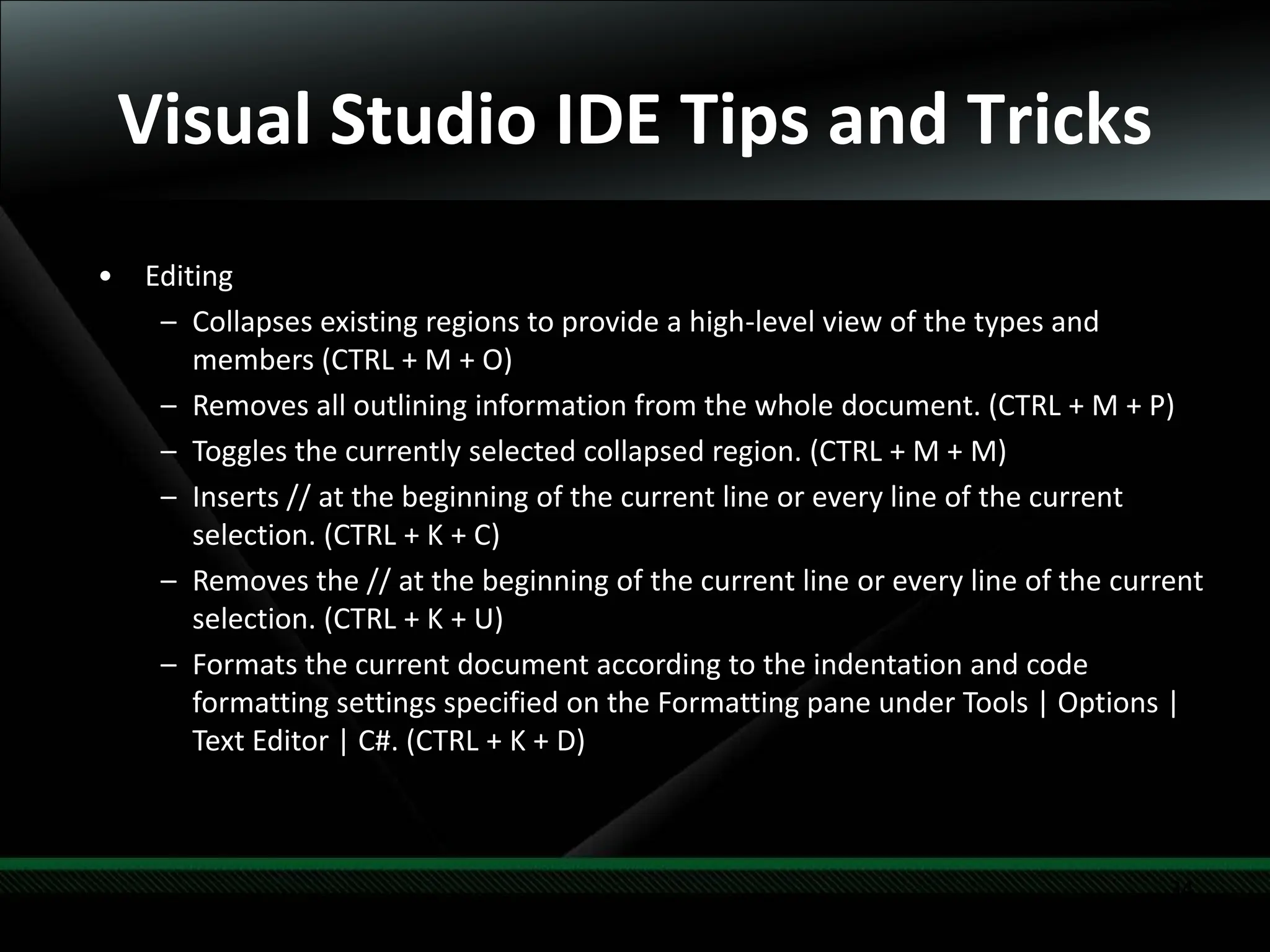 Visual Studio IDE Tips and Tricks

• Editing

– Collapses existing regions to provide a high-level view of the types and members (CTRL + M + O)

– Removes all outlining information from the whole document. (CTRL + M + P)

– Toggles the currently selected collapsed region. (CTRL + M + M)

– Inserts // at the beginning of the current line or every line of the current selection. (CTRL + K + C)

– Removes the // at the beginning of the current line or every line of the current selection. (CTRL + K + U)

– Formats the current document according to the indentation and code formatting settings specified on the Formatting pane under Tools | Options | Text Editor | C#. (CTRL + K + D)